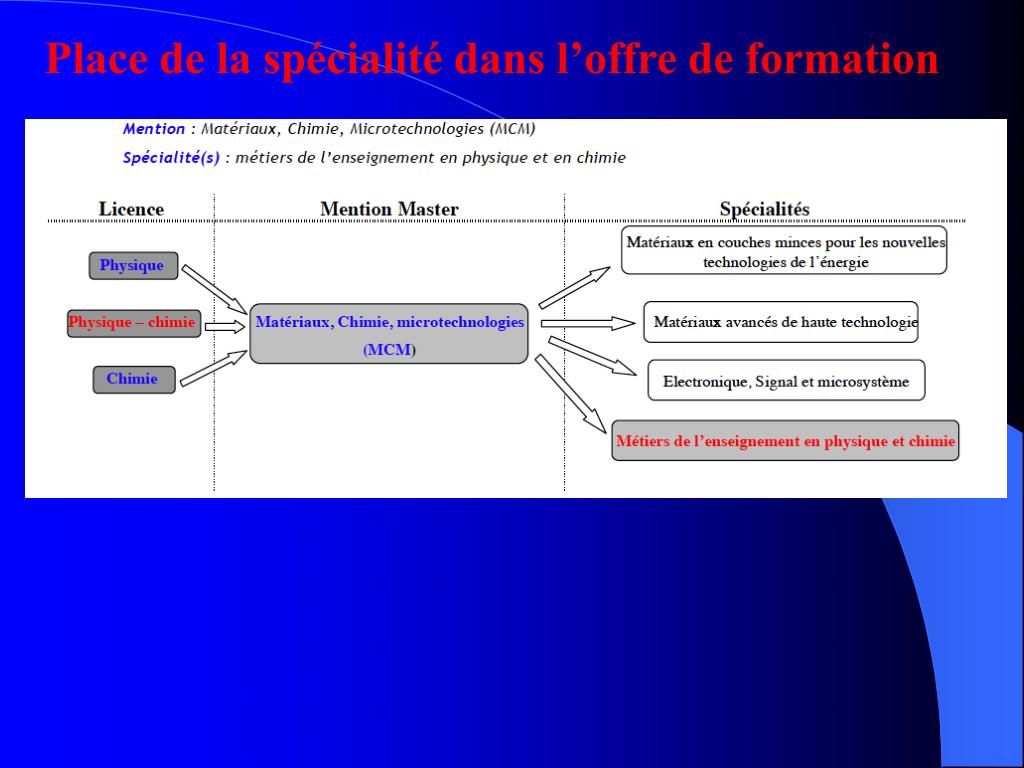 Place de la spécialité dans l’offre de formation

Mention : Matériaux, Chimie, Microtechnologies (MCM)

Spécialité(s) : métiers de l’enseignement en physique et en chimie

Licence

Mention Master

Spécialités

Physique

Physique – chimie

Chimie

Matériaux, Chimie, microtechnologies (MCM)

Matériaux en couches minces pour les nouvelles technologies de l’énergie

Matériaux avancés de haute technologie

Electronique, Signal et microsystème

Métiers de l’enseignement en physique et chimie